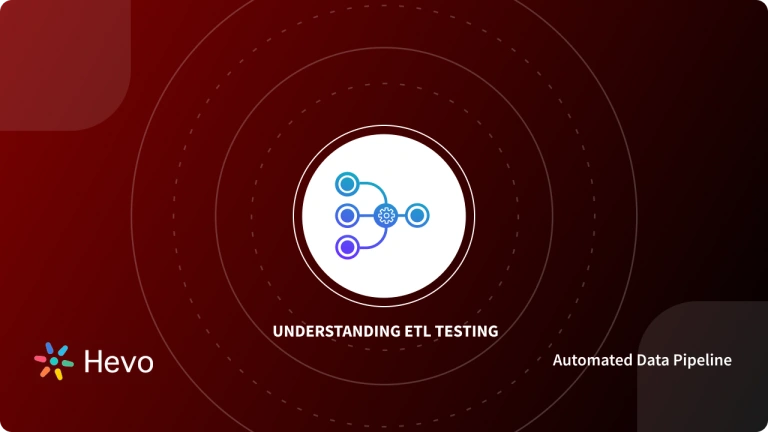 UNDERSTANDING ETL TESTING

Hevo

Automated Data Pipeline